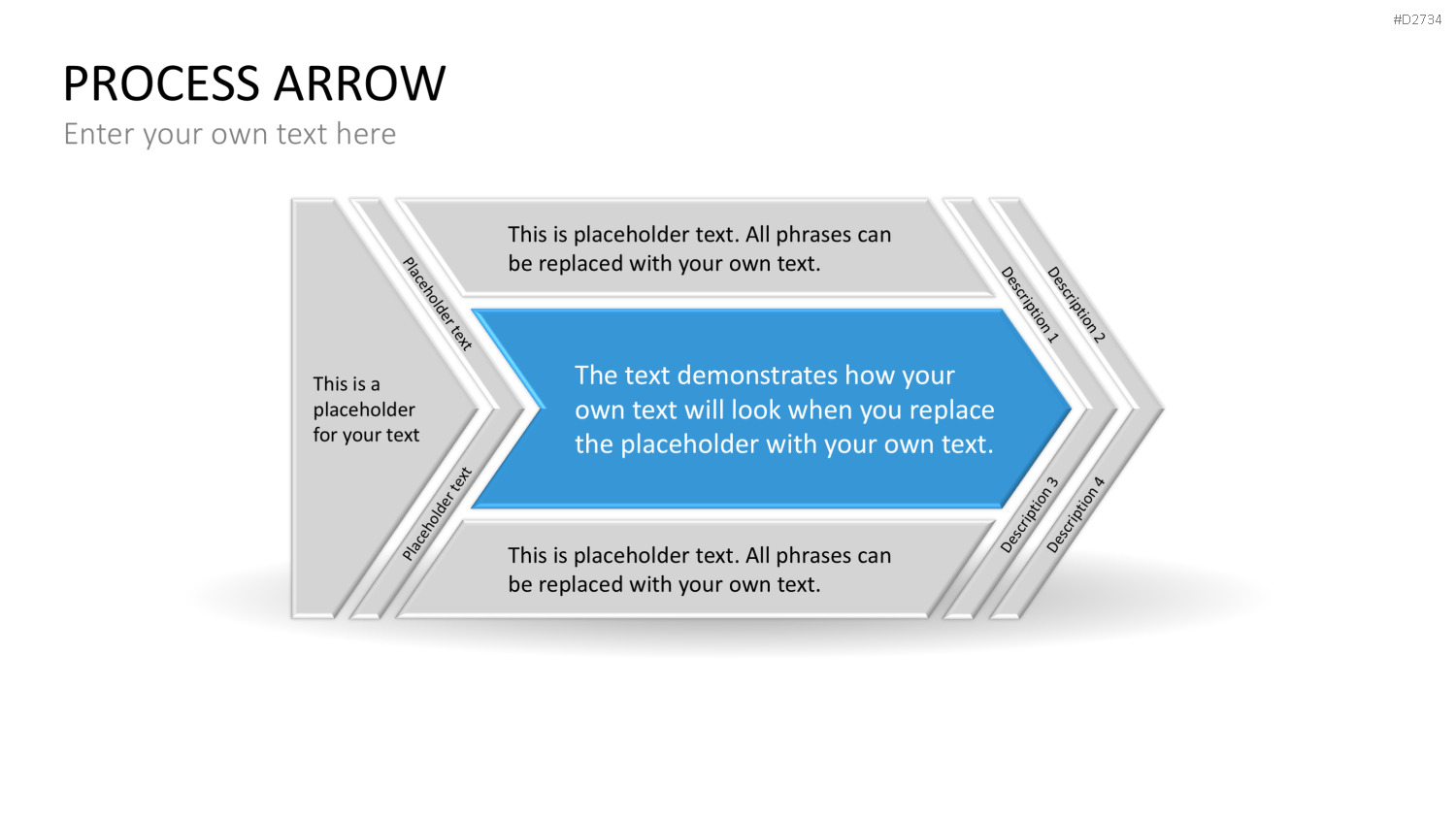 #D2734

PROCESS ARROW

Enter your own text here

This is a placeholder for your text

Placeholder text

Placeholder text

This is placeholder text. All phrases can be replaced with your own text.

The text demonstrates how your own text will look when you replace the placeholder with your own text.

This is placeholder text. All phrases can be replaced with your own text.

Description 1

Description 2

Description 3

Description 4